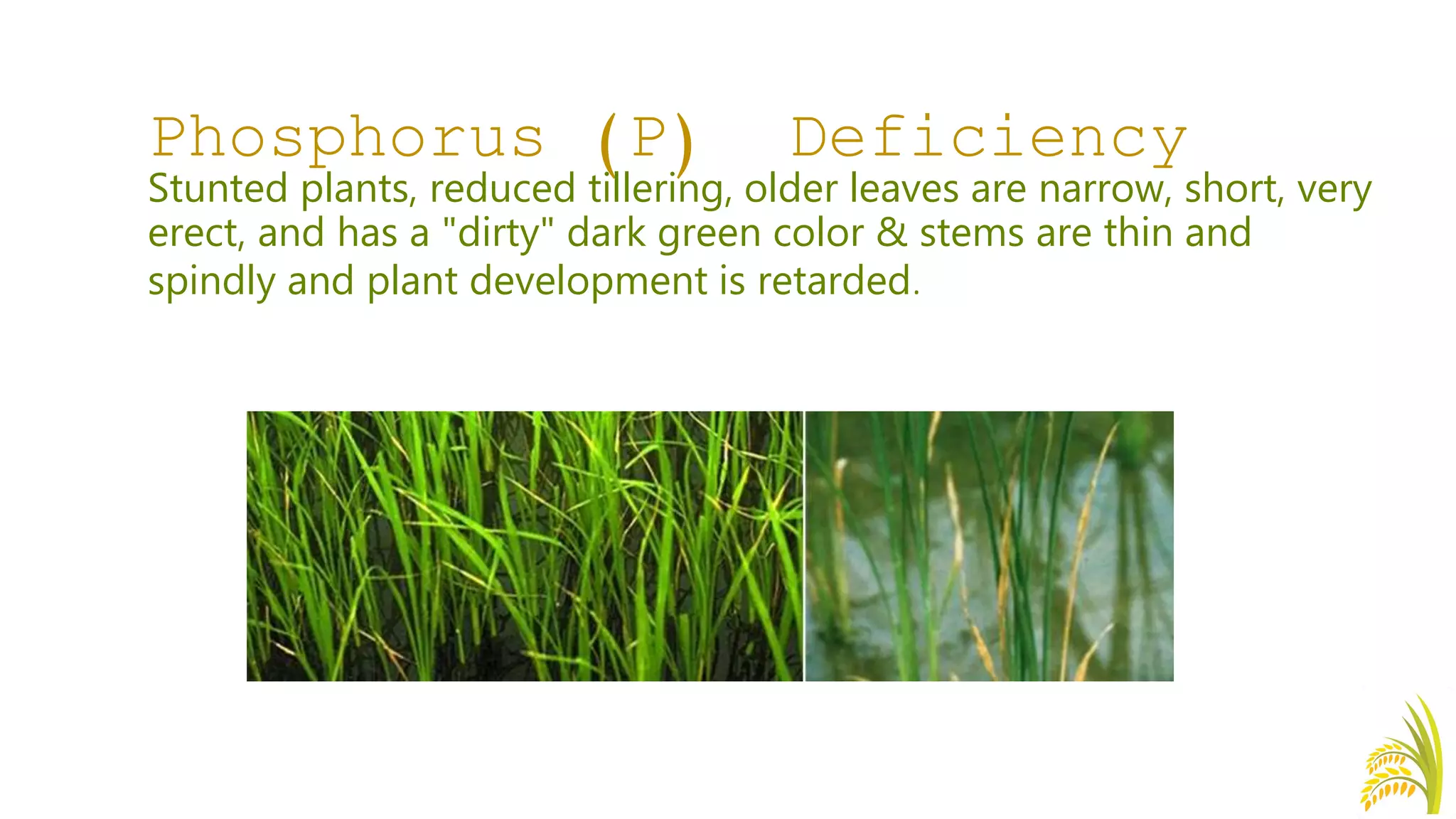 Phosphorus (P) Deficiency

Stunted plants, reduced tillering, older leaves are narrow, short, very erect, and has a "dirty" dark green color & stems are thin and spindly and plant development is retarded.